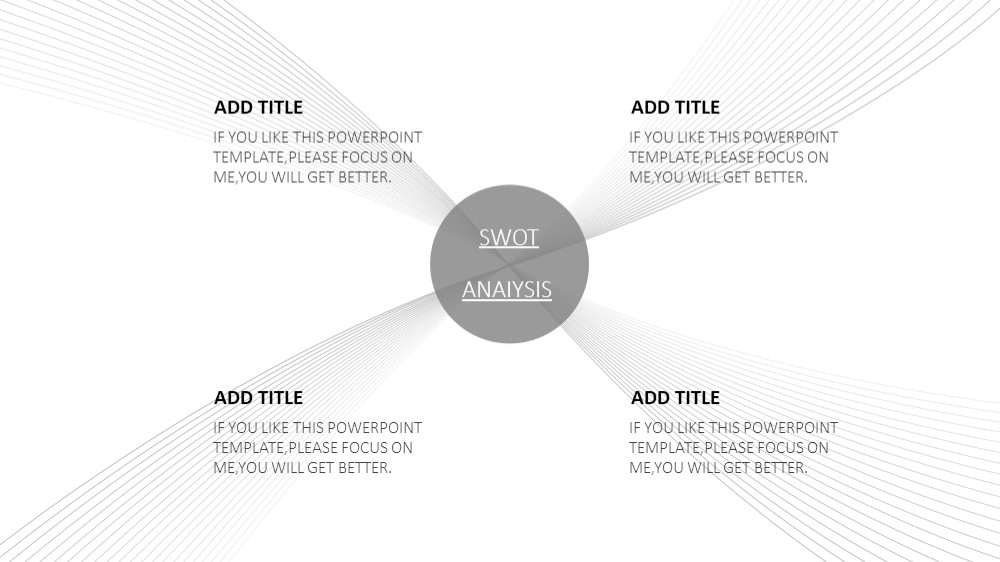 ADD TITLE
IF YOU LIKE THIS POWERPOINT TEMPLATE,PLEASE FOCUS ON ME,YOU WILL GET BETTER.

ADD TITLE
IF YOU LIKE THIS POWERPOINT TEMPLATE,PLEASE FOCUS ON ME,YOU WILL GET BETTER.

SWOT
ANAIYSIS

ADD TITLE
IF YOU LIKE THIS POWERPOINT TEMPLATE,PLEASE FOCUS ON ME,YOU WILL GET BETTER.

ADD TITLE
IF YOU LIKE THIS POWERPOINT TEMPLATE,PLEASE FOCUS ON ME,YOU WILL GET BETTER.